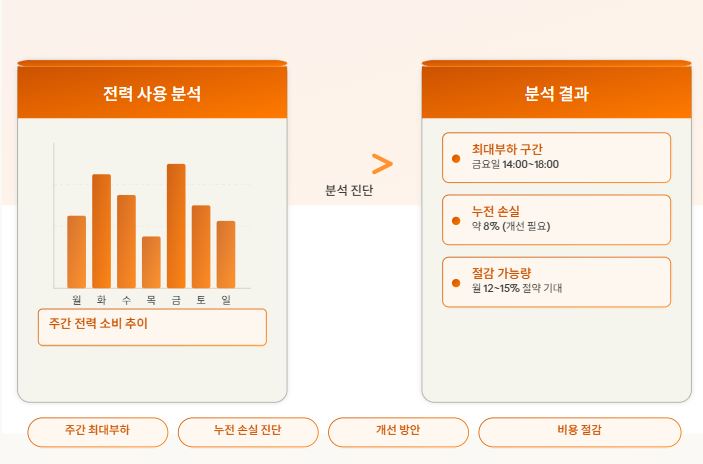 전력 사용 분석

월 화 수 목 금 토 일

주간 전력 소비 추이

>
분석 진단

분석 결과

최대부하 구간
금요일 14:00~18:00

누전 손실
약 8% (개선 필요)

절감 가능량
월 12~15% 절약 기대

주간 최대부하

누전 손실 진단

개선 방안

비용 절감